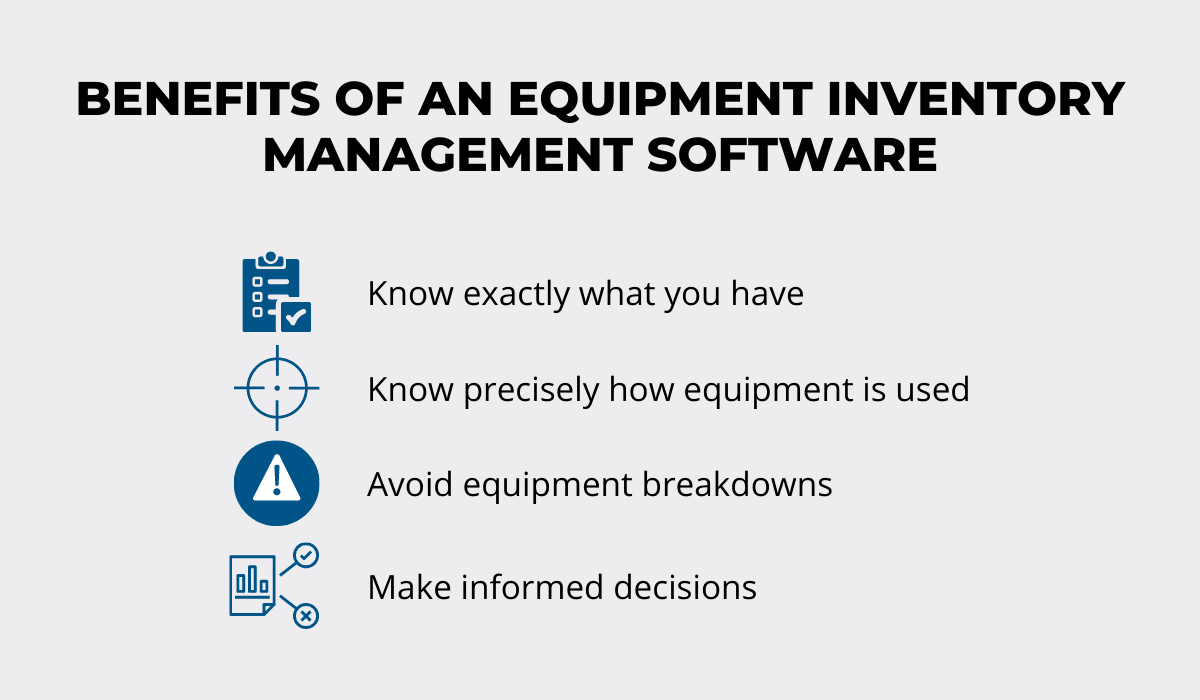 BENEFITS OF AN EQUIPMENT INVENTORY MANAGEMENT SOFTWARE

Know exactly what you have

Know precisely how equipment is used

Avoid equipment breakdowns

Make informed decisions